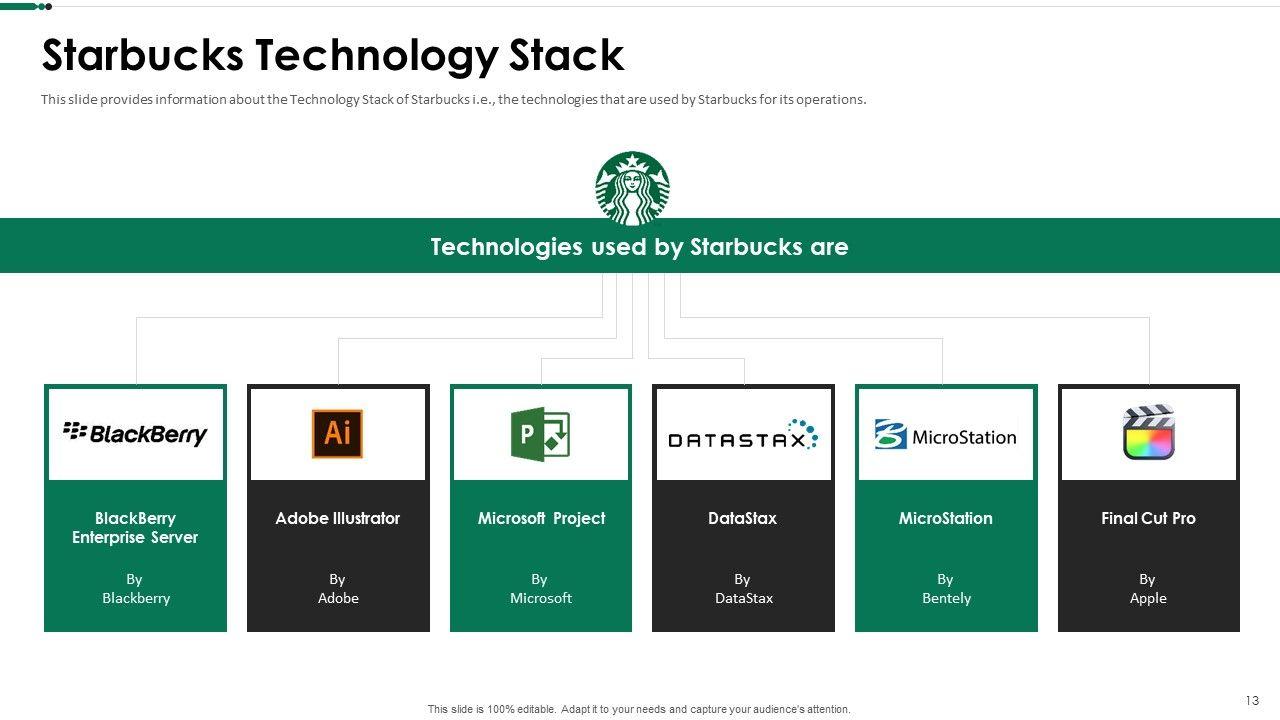 Starbucks Technology Stack

This slide provides information about the Technology Stack of Starbucks i.e., the technologies that are used by Starbucks for its operations.

Technologies used by Starbucks are

BlackBerry

BlackBerry Enterprise Server

By Blackberry

Ai

Adobe Illustrator

By Adobe

P

Microsoft Project

By Microsoft

DATASTAX

DataStax

By DataStax

MicroStation

MicroStation

By Bentely

Final Cut Pro

By Apple

This slide is 100% editable. Adapt it to your needs and capture your audience's attention.

13